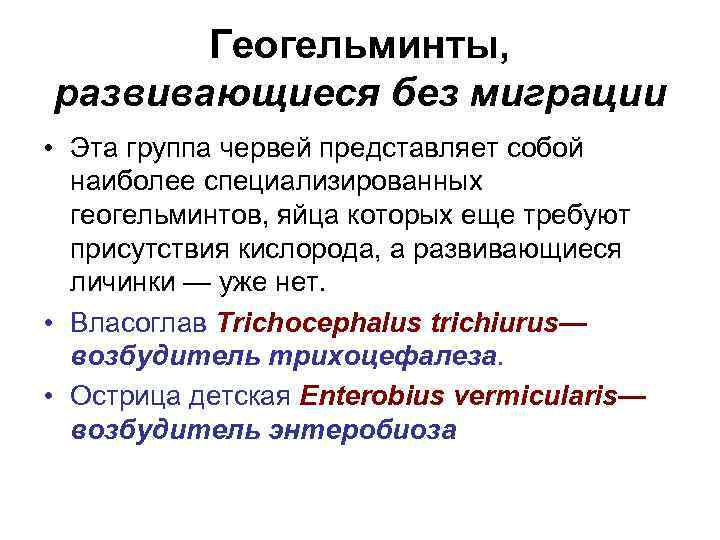 Геогельминты, развивающиеся без миграции

• Эта группа червей представляет собой наиболее специализированных геогельминтов, яйца которых еще требуют присутствия кислорода, а развивающиеся личинки — уже нет.

• Власоглав Trichocephalus trichiurus— возбудитель трихоцефалеза.

• Острица детская Enterobius vermicularis— возбудитель энтеробиоза